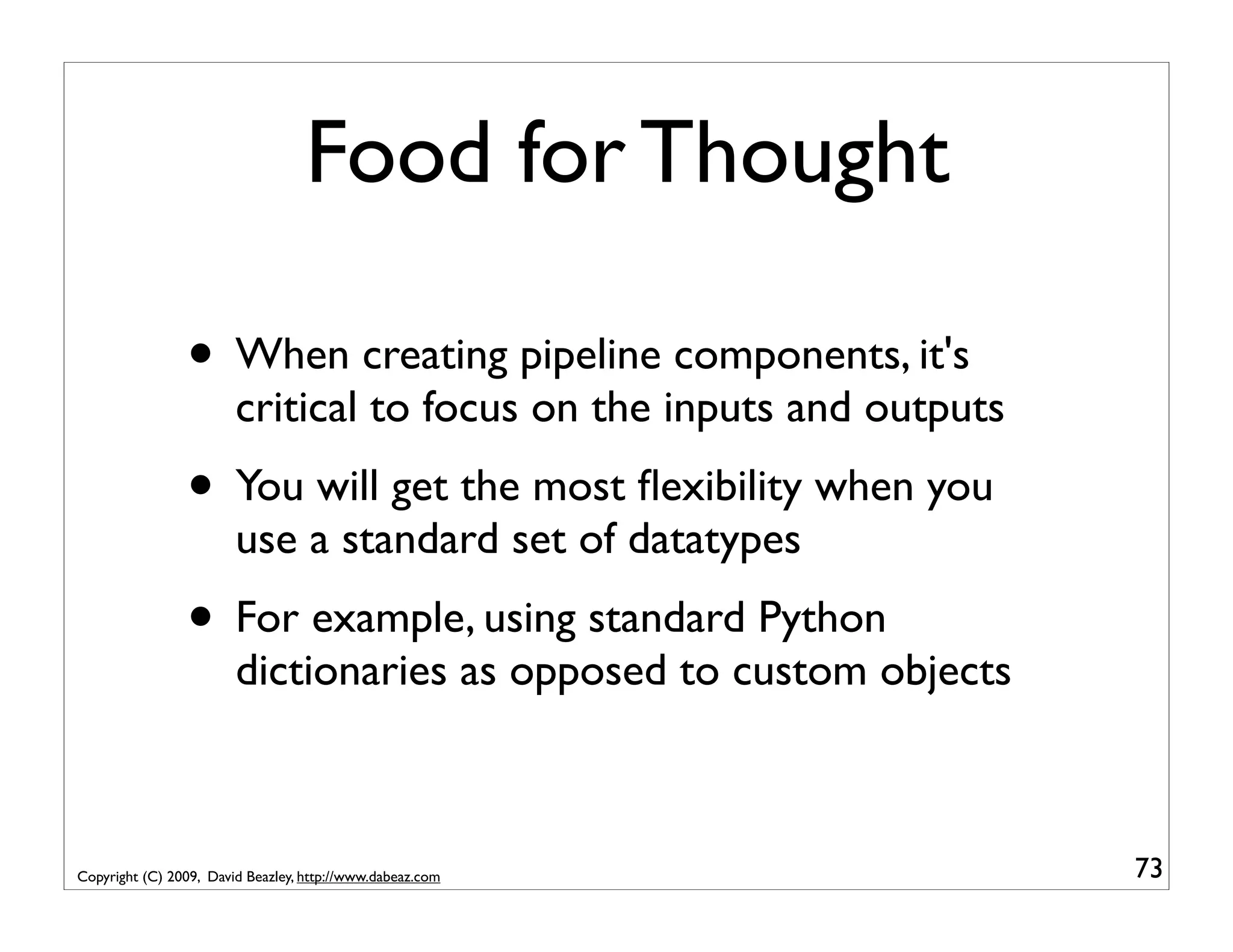 Food for Thought

• When creating pipeline components, it's critical to focus on the inputs and outputs

• You will get the most flexibility when you use a standard set of datatypes

• For example, using standard Python dictionaries as opposed to custom objects

Copyright (C) 2009, David Beazley, http://www.dabeaz.com

73